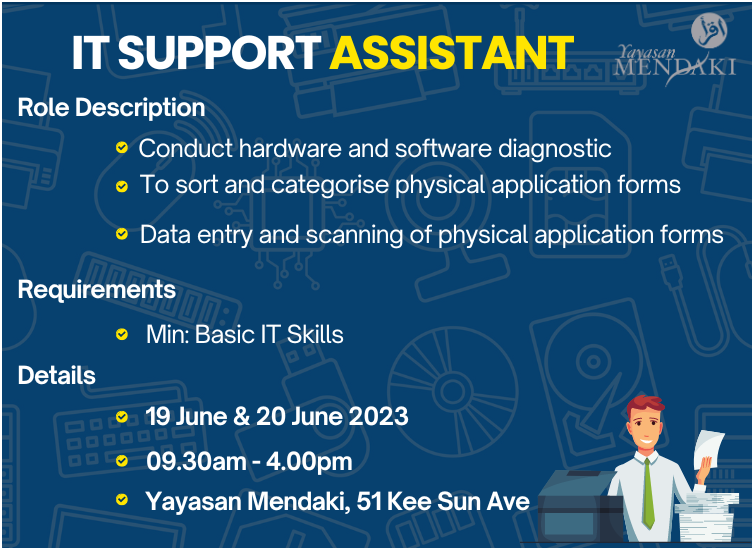 IT SUPPORT ASSISTANT

Yayasan MENDAKI

Role Description

Conduct hardware and software diagnostic

To sort and categorise physical application forms

Data entry and scanning of physical application forms

Requirements

Min: Basic IT Skills

Details

19 June & 20 June 2023

09.30am - 4.00pm

Yayasan Mendaki, 51 Kee Sun Ave